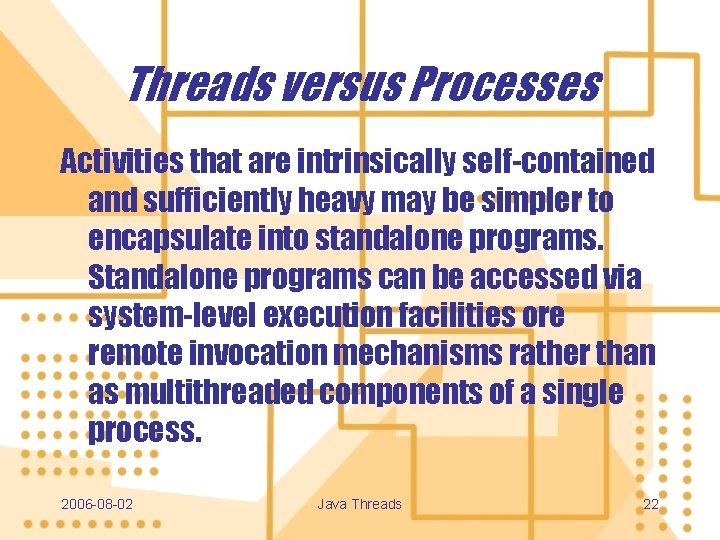 Threads versus Processes

Activities that are intrinsically self-contained and sufficiently heavy may be simpler to encapsulate into standalone programs. Standalone programs can be accessed via system-level execution facilities ore remote invocation mechanisms rather than as multithreaded components of a single process.

2006-08-02

Java Threads

22